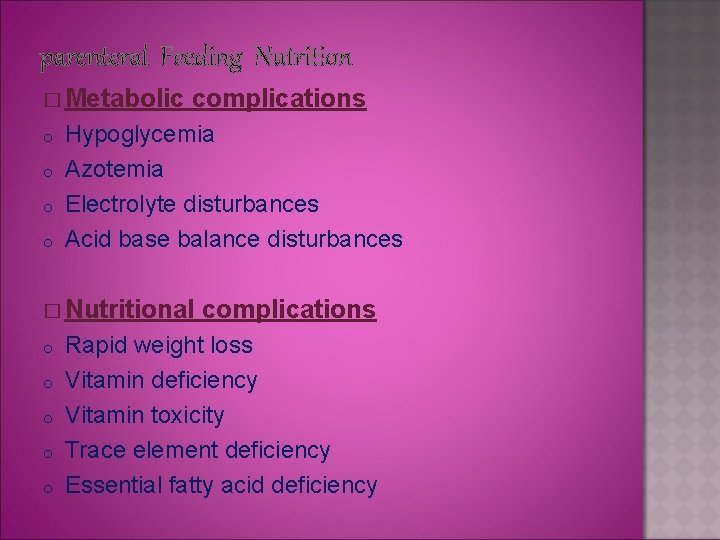 parenteral Feeding Nutrition

□ Metabolic complications

o Hypoglycemia
o Azotemia
o Electrolyte disturbances
o Acid base balance disturbances

□ Nutritional complications

o Rapid weight loss
o Vitamin deficiency
o Vitamin toxicity
o Trace element deficiency
o Essential fatty acid deficiency